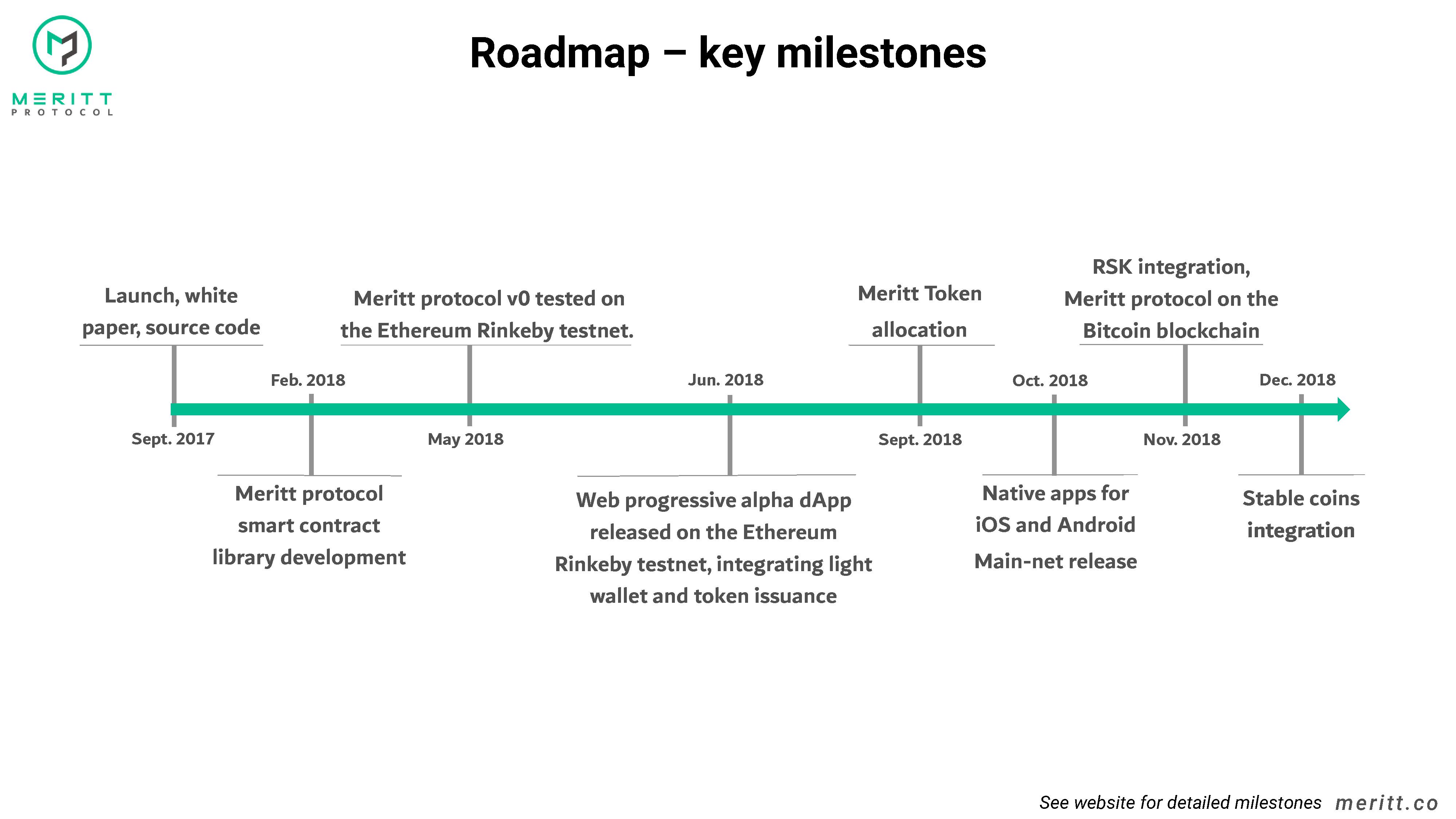 MERITT
PROTOCOL

Roadmap – key milestones

Launch, white paper, source code

Sept. 2017

Feb. 2018

Meritt protocol smart contract library development

Meritt protocol v0 tested on the Ethereum Rinkeby testnet.

May 2018

Jun. 2018

Web progressive alpha dApp released on the Ethereum Rinkeby testnet, integrating light wallet and token issuance

Meritt Token allocation

Sept. 2018

Oct. 2018

Native apps for iOS and Android

Main-net release

RSK integration, Meritt protocol on the Bitcoin blockchain

Nov. 2018

Dec. 2018

Stable coins integration

See website for detailed milestones meritt.co